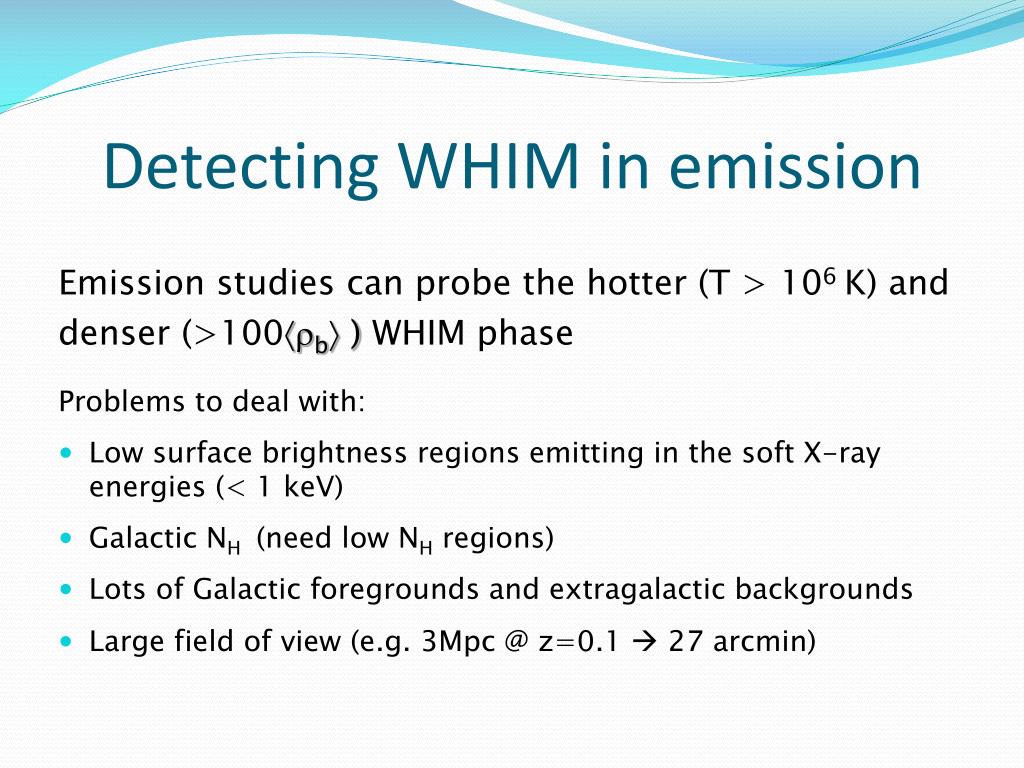 Detecting WHIM in emission

Emission studies can probe the hotter (T > $10^6$ K) and denser (>100$\langle\rho_b\rangle$ ) WHIM phase

Problems to deal with:

- Low surface brightness regions emitting in the soft X-ray energies (< 1 keV)
- Galactic $N_H$ (need low $N_H$ regions)
- Lots of Galactic foregrounds and extragalactic backgrounds
- Large field of view (e.g. 3Mpc @ z=0.1 → 27 arcmin)